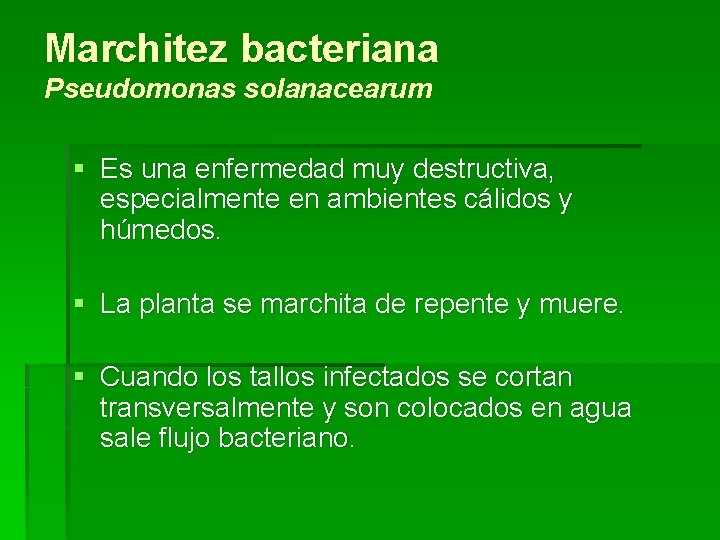 Marchitez bacteriana
Pseudomonas solanacearum

▪ Es una enfermedad muy destructiva, especialmente en ambientes cálidos y húmedos.

▪ La planta se marchita de repente y muere.

▪ Cuando los tallos infectados se cortan transversalmente y son colocados en agua sale flujo bacteriano.